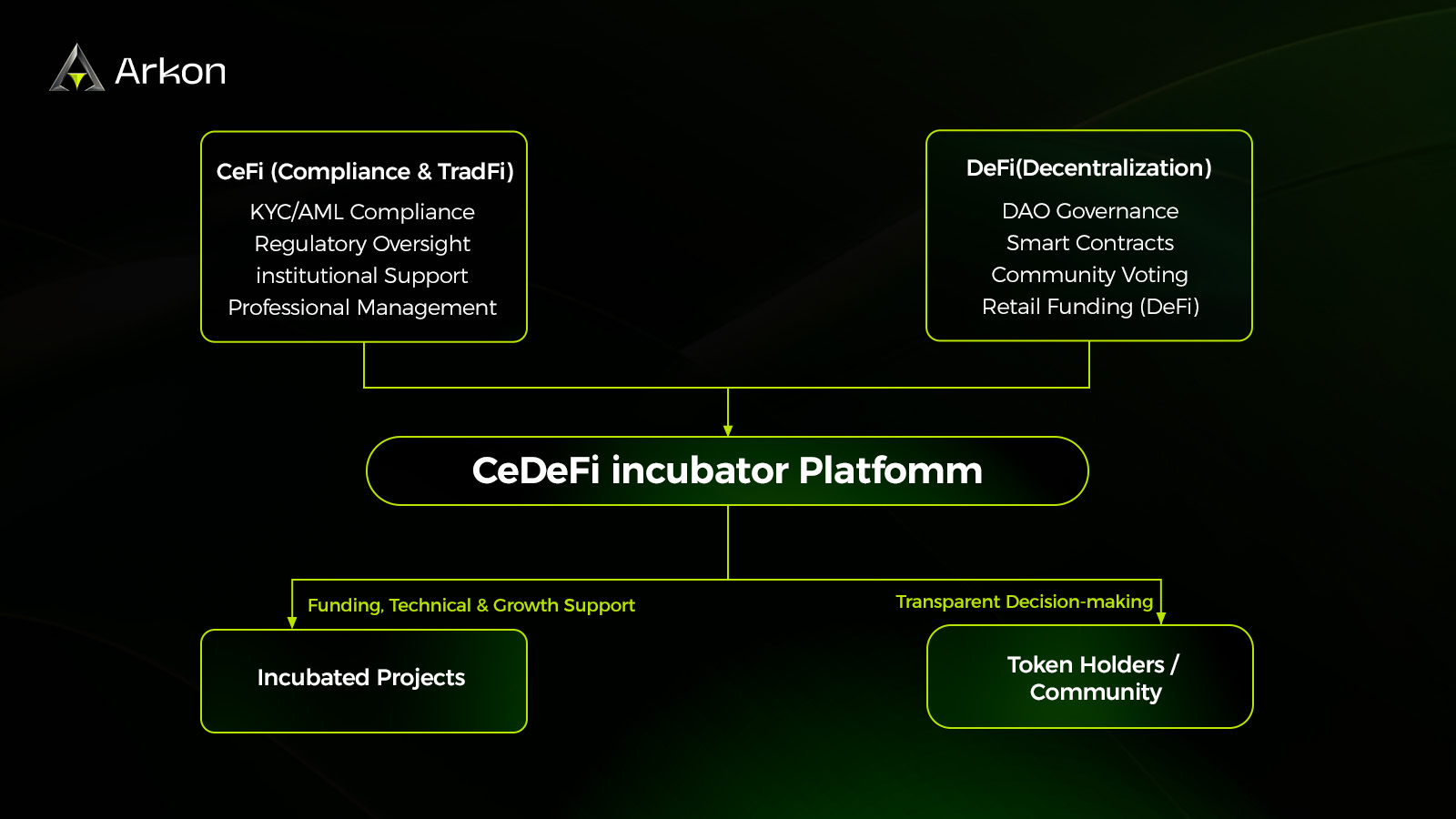 Arkon

CeFi (Compliance & TradFi)
KYC/AML Compliance
Regulatory Oversight
institutional Support
Professional Management

DeFi(Decentralization)
DAO Governance
Smart Contracts
Community Voting
Retail Funding (DeFi)

CeDeFi incubator Platfomm

Funding, Technical & Growth Support

Transparent Decision-making

Incubated Projects

Token Holders / Community